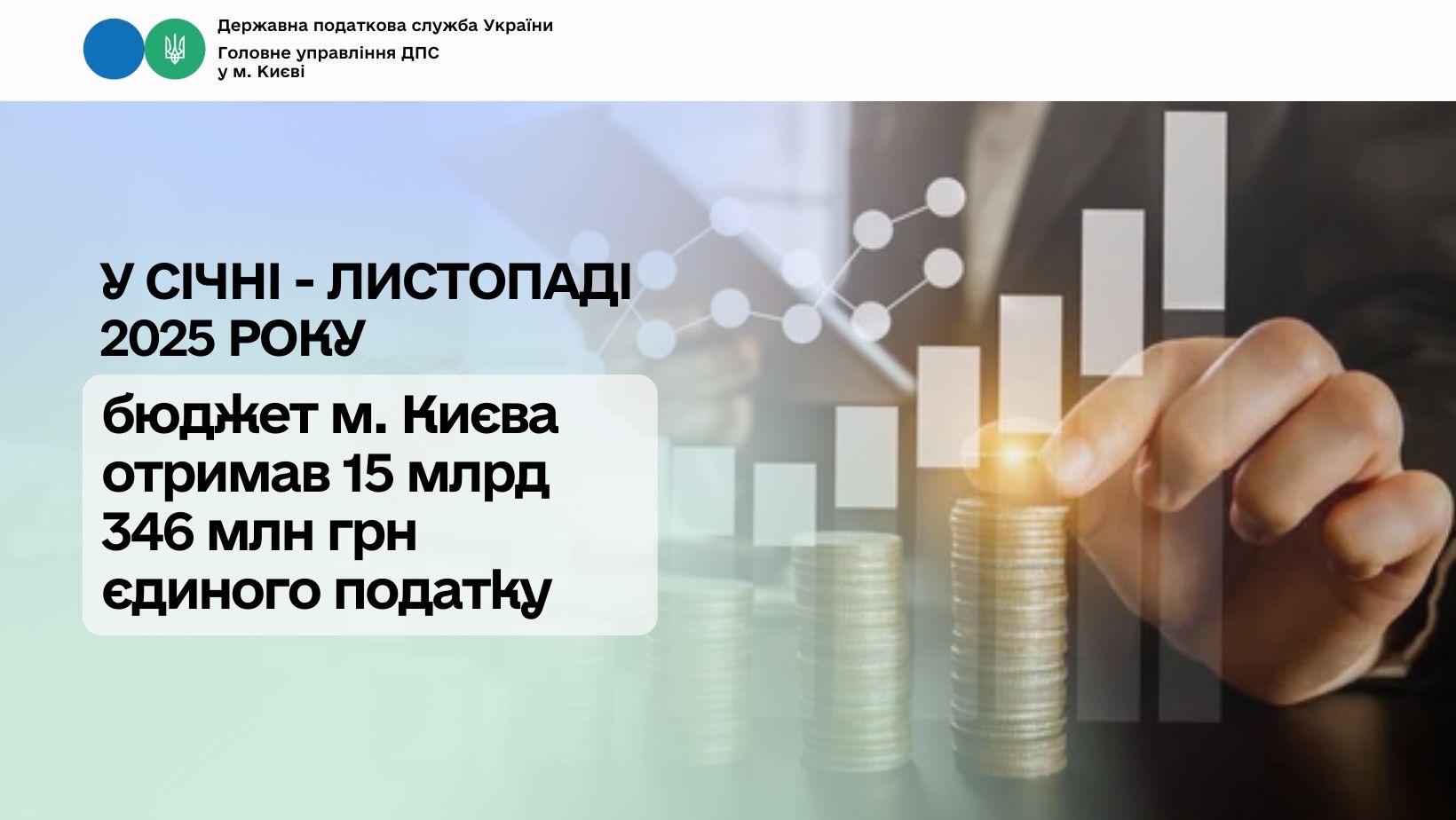 Державна податкова служба України
Головне управління ДПС
у м. Києві

У СІЧНІ - ЛИСТОПАДІ 2025 РОКУ

бюджет м. Києва отримав 15 млрд 346 млн грн єдиного податку